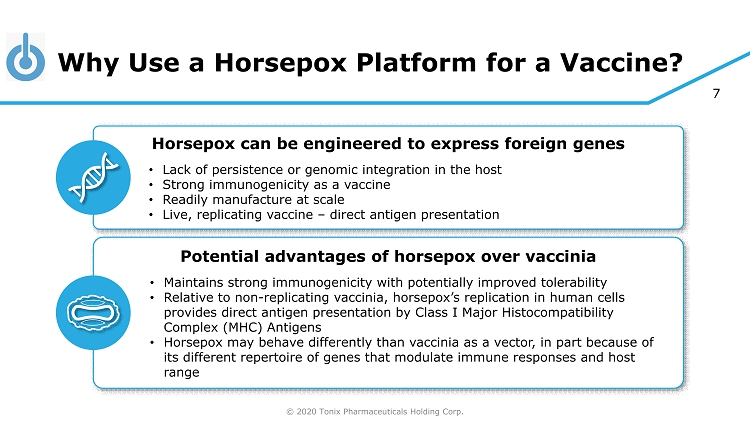 Why Use a Horsepox Platform for a Vaccine?

7

Horsepox can be engineered to express foreign genes

• Lack of persistence or genomic integration in the host
• Strong immunogenicity as a vaccine
• Readily manufacture at scale
• Live, replicating vaccine – direct antigen presentation

Potential advantages of horsepox over vaccinia

• Maintains strong immunogenicity with potentially improved tolerability
• Relative to non-replicating vaccinia, horsepox's replication in human cells provides direct antigen presentation by Class I Major Histocompatibility Complex (MHC) Antigens
• Horsepox may behave differently than vaccinia as a vector, in part because of its different repertoire of genes that modulate immune responses and host range

© 2020 Tonix Pharmaceuticals Holding Corp.